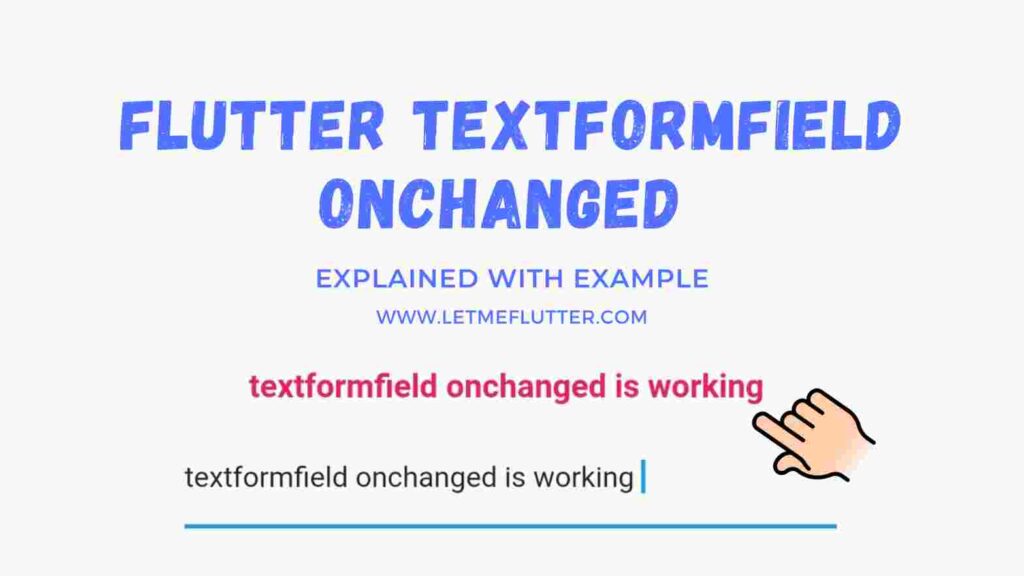 FLUTTER TEXTFORMFIELD ONCHANGED

EXPLAINED WITH EXAMPLE

WWW.LETMEFLUTTER.COM

textformfield onchanged is working

textformfield onchanged is working